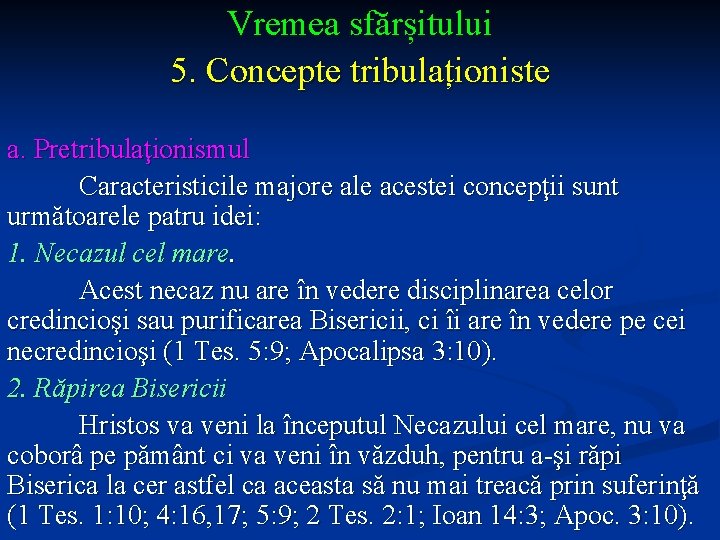 Vremea sfârșitului
5. Concepte tribulaționiste

a. Pretribulaţionismul

Caracteristicile majore ale acestei concepţii sunt următoarele patru idei:

1. Necazul cel mare.

Acest necaz nu are în vedere disciplinarea celor credincioşi sau purificarea Bisericii, ci îi are în vedere pe cei necredincioşi (1 Tes. 5:9; Apocalipsa 3:10).

2. Răpirea Bisericii

Hristos va veni la începutul Necazului cel mare, nu va coborâ pe pământ ci va veni în văzduh, pentru a-şi răpi Biserica la cer astfel ca aceasta să nu mai treacă prin suferinţă (1 Tes. 1:10; 4:16,17; 5:9; 2 Tes. 2:1; Ioan 14:3; Apoc. 3:10).